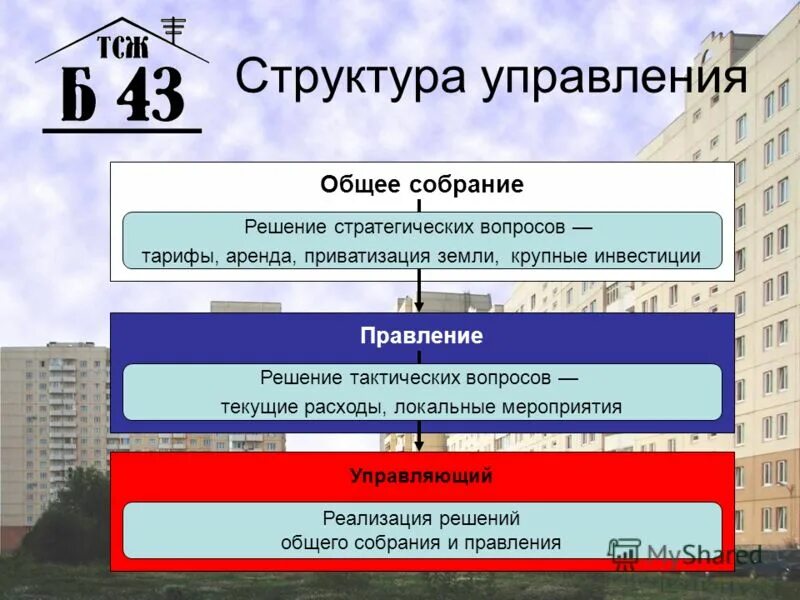 ТСЖ
Б 43

Структура управления

Общее собрание

Решение стратегических вопросов — тарифы, аренда, приватизация земли, крупные инвестиции

Правление

Решение тактических вопросов — текущие расходы, локальные мероприятия

Управляющий

Реализация решений общего собрания и правления

MyShared